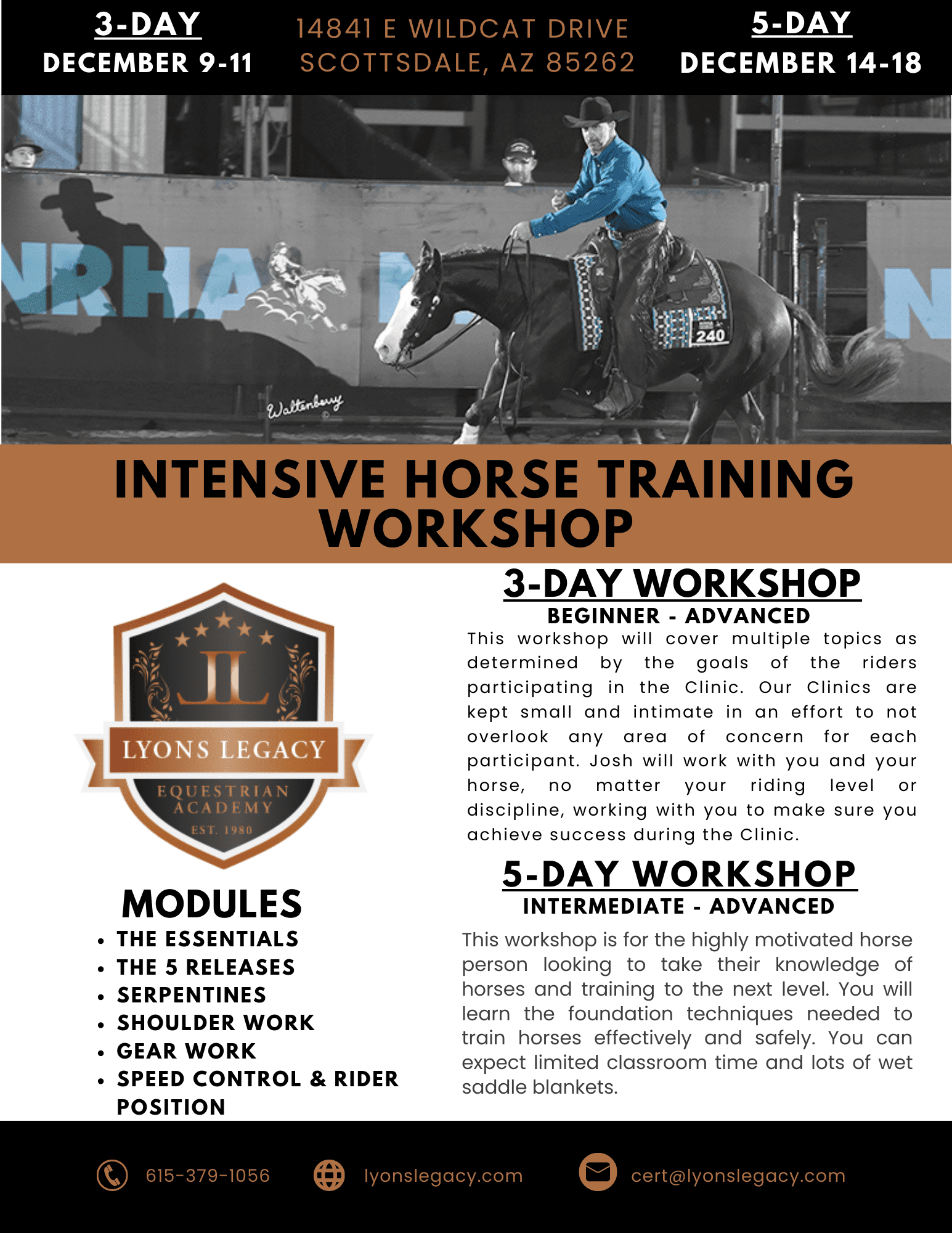 3-DAY
DECEMBER 9-11

14841 E WILDCAT DRIVE
SCOTTSDALE, AZ 85262

5-DAY
DECEMBER 14-18

NRHA

240

Waltenberry

INTENSIVE HORSE TRAINING WORKSHOP

JL
LYONS LEGACY
EQUESTRIAN ACADEMY
EST. 1980

MODULES
• THE ESSENTIALS
• THE 5 RELEASES
• SERPENTINES
• SHOULDER WORK
• GEAR WORK
• SPEED CONTROL & RIDER POSITION

3-DAY WORKSHOP
BEGINNER - ADVANCED
This workshop will cover multiple topics as determined by the goals of the riders participating in the Clinic. Our Clinics are kept small and intimate in an effort to not overlook any area of concern for each participant. Josh will work with you and your horse, no matter your riding level or discipline, working with you to make sure you achieve success during the Clinic.

5-DAY WORKSHOP
INTERMEDIATE - ADVANCED
This workshop is for the highly motivated horse person looking to take their knowledge of horses and training to the next level. You will learn the foundation techniques needed to train horses effectively and safely. You can expect limited classroom time and lots of wet saddle blankets.

615-379-1056
lyonslegacy.com
cert@lyonslegacy.com